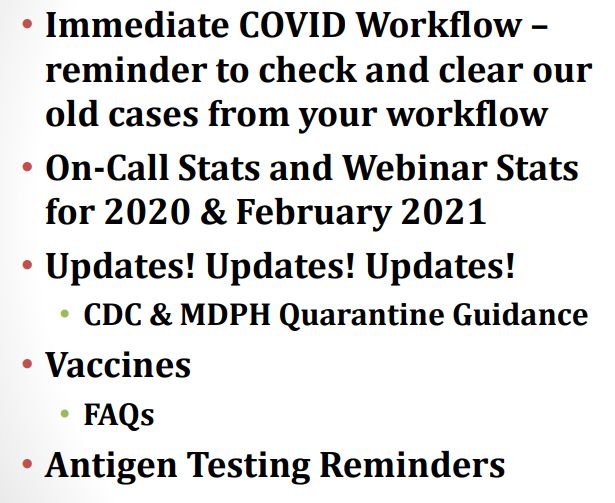 • Immediate COVID Workflow – reminder to check and clear our old cases from your workflow

• On-Call Stats and Webinar Stats for 2020 & February 2021

• Updates! Updates! Updates!
  • CDC & MDPH Quarantine Guidance

• Vaccines
  • FAQs

• Antigen Testing Reminders